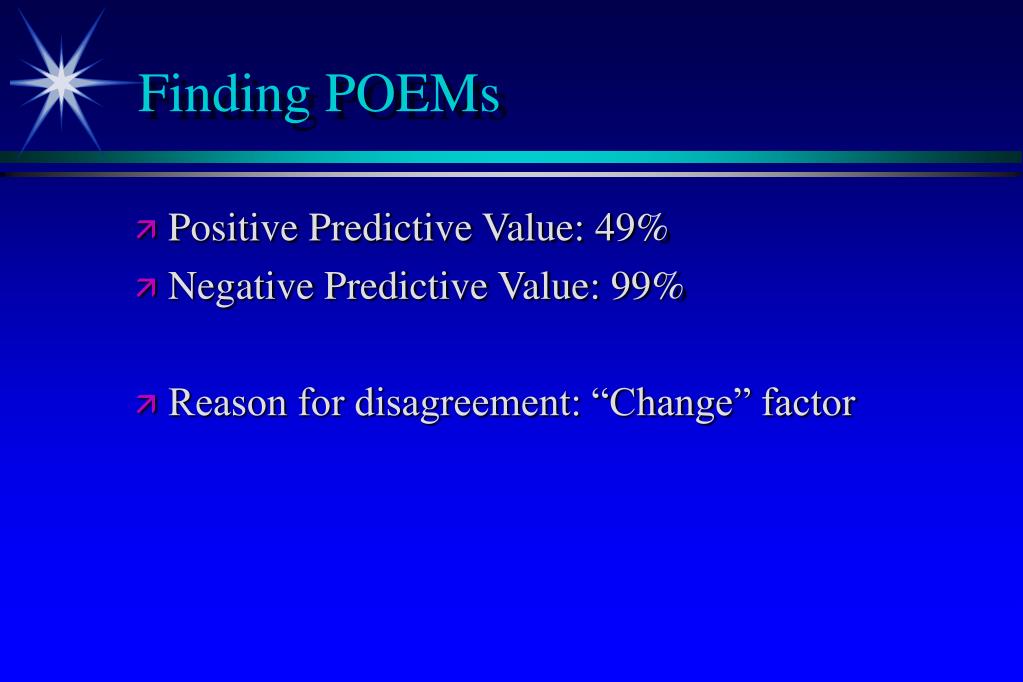 Finding POEMs

Positive Predictive Value: 49%

Negative Predictive Value: 99%

Reason for disagreement: “Change” factor